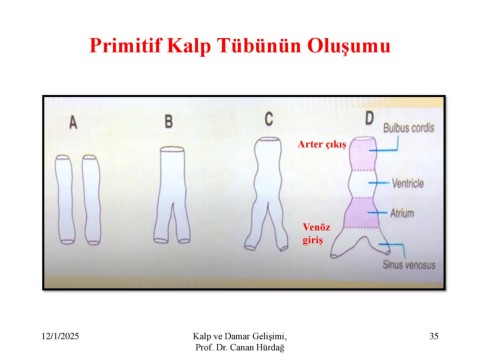 Primitif Kalp Tübünün Oluşumu

A

B

C

D

Arter çıkış

Bulbus cordis

Ventricle

Atrium

Venöz giriş

Sinus venosus

12/1/2025

Kalp ve Damar Gelişimi, Prof. Dr. Canan Hürdağ

35